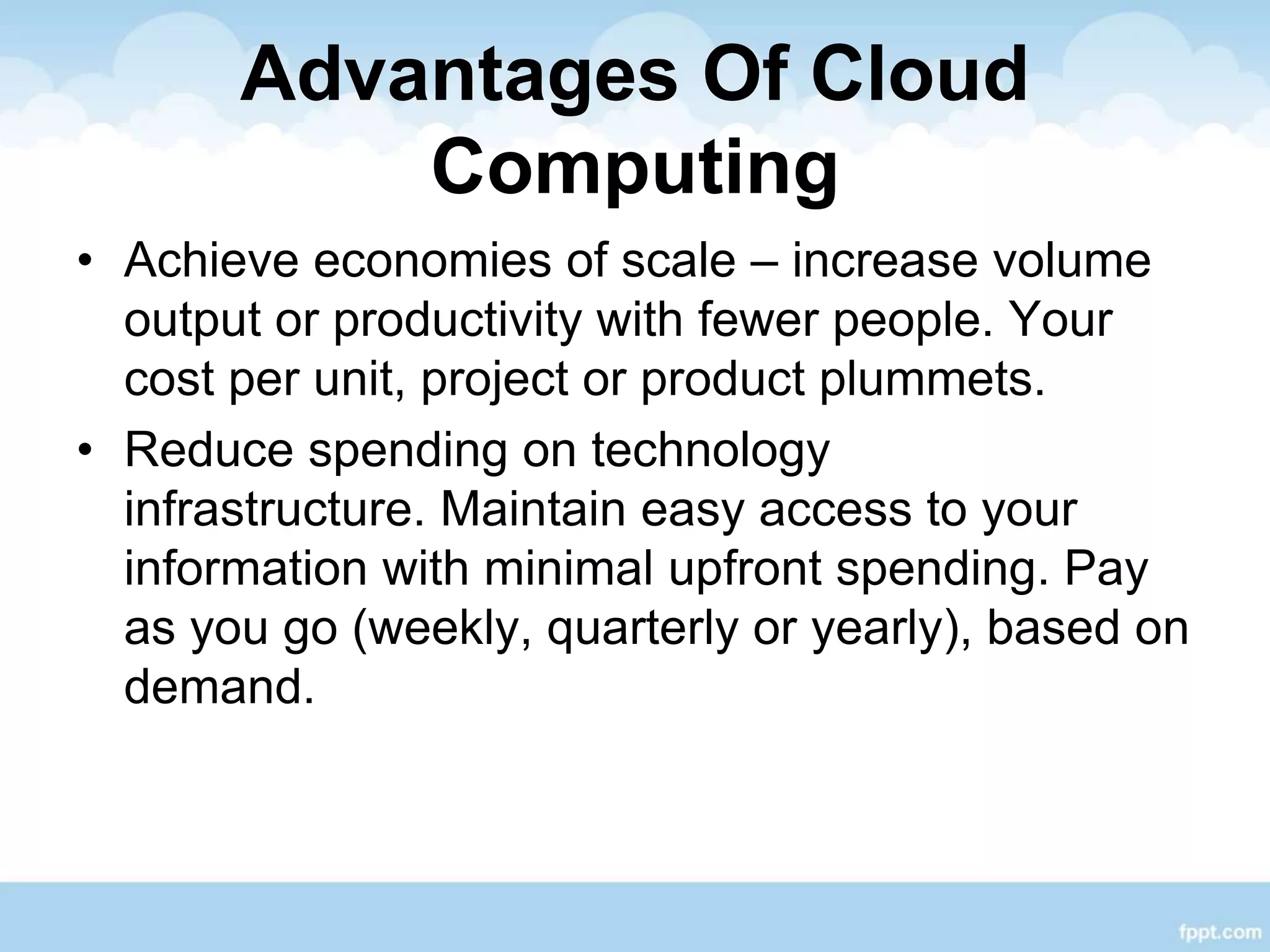 Advantages Of Cloud Computing

• Achieve economies of scale – increase volume output or productivity with fewer people. Your cost per unit, project or product plummets.

• Reduce spending on technology infrastructure. Maintain easy access to your information with minimal upfront spending. Pay as you go (weekly, quarterly or yearly), based on demand.

fppt.com